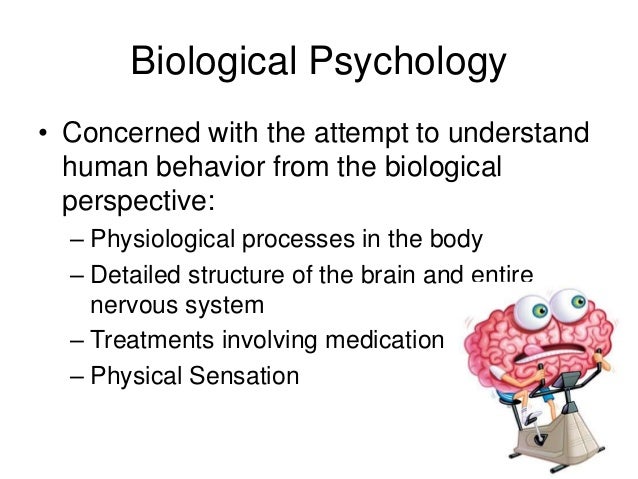 Biological Psychology

• Concerned with the attempt to understand human behavior from the biological perspective:
– Physiological processes in the body
– Detailed structure of the brain and entire nervous system
– Treatments involving medication
– Physical Sensation